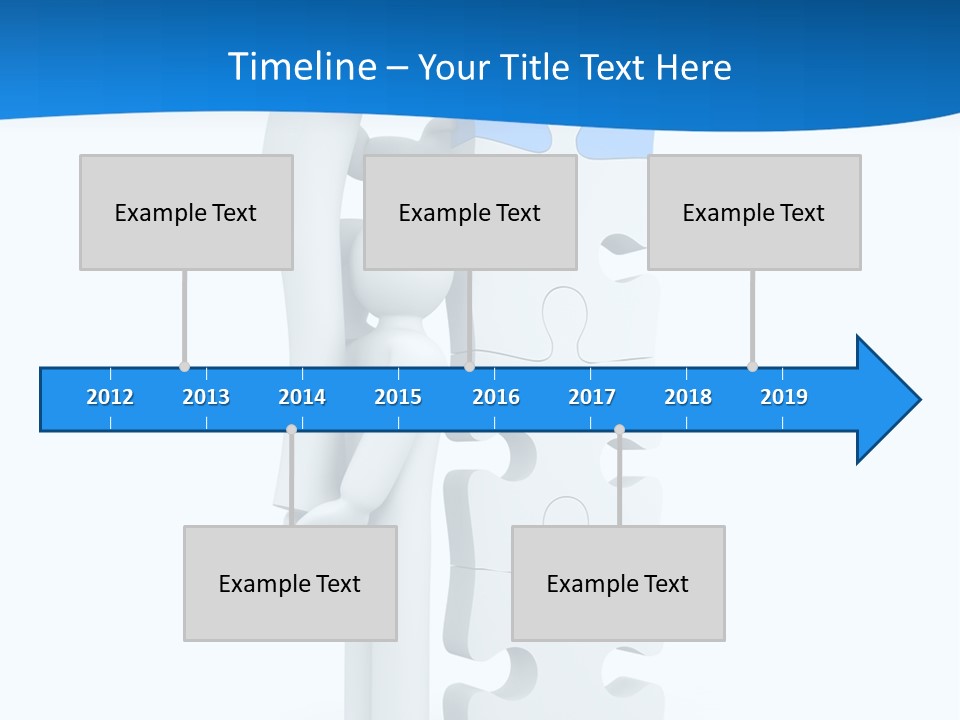 Timeline – Your Title Text Here

Example Text

Example Text

Example Text

2012 2013 2014 2015 2016 2017 2018 2019

Example Text

Example Text